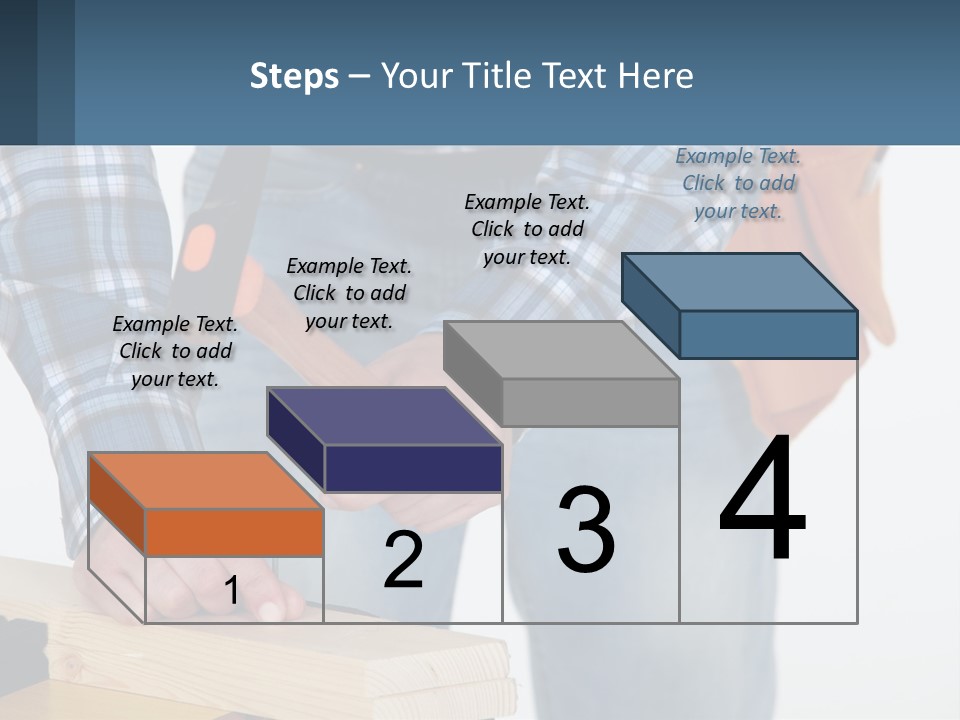 Steps – Your Title Text Here

Example Text. Click to add your text.

Example Text. Click to add your text.

Example Text. Click to add your text.

Example Text. Click to add your text.

1

2

3

4